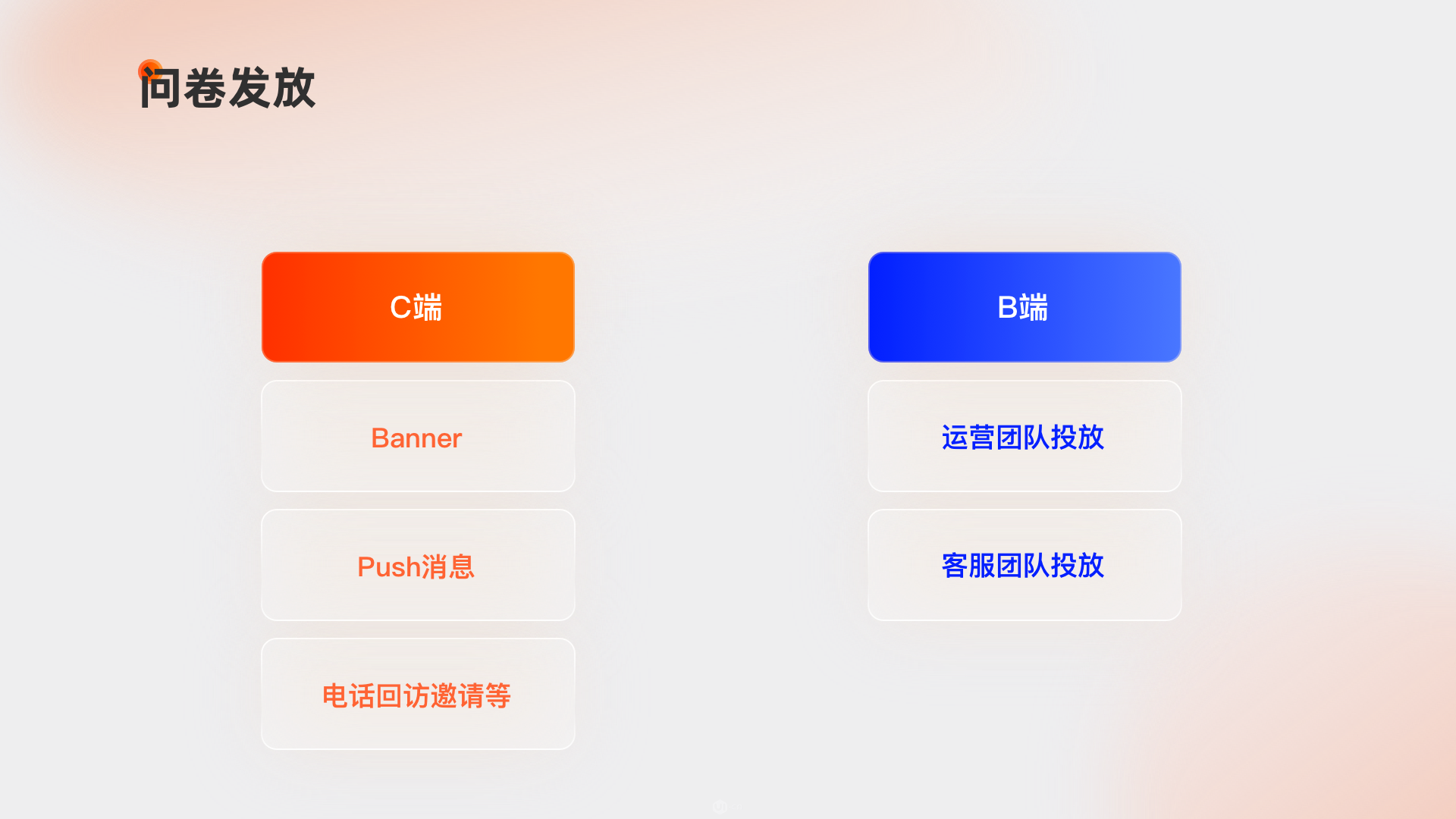 问卷发放

C端

Banner

Push消息

电话回访邀请等

B端

运营团队投放

客服团队投放